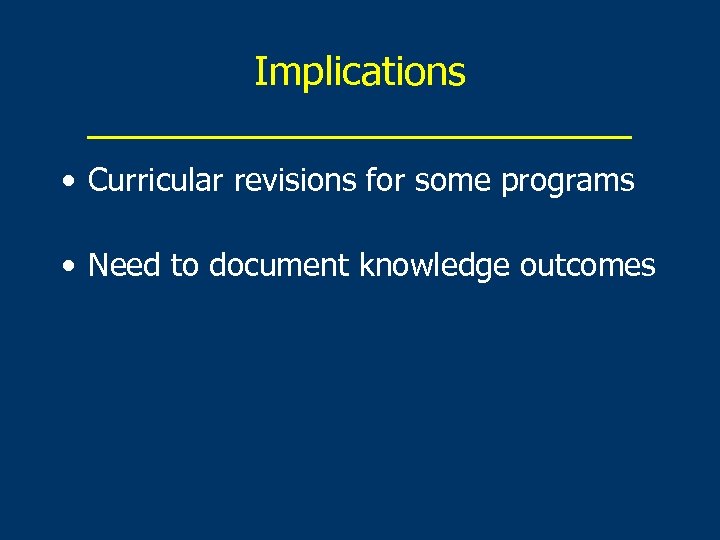 Implications

• Curricular revisions for some programs

• Need to document knowledge outcomes